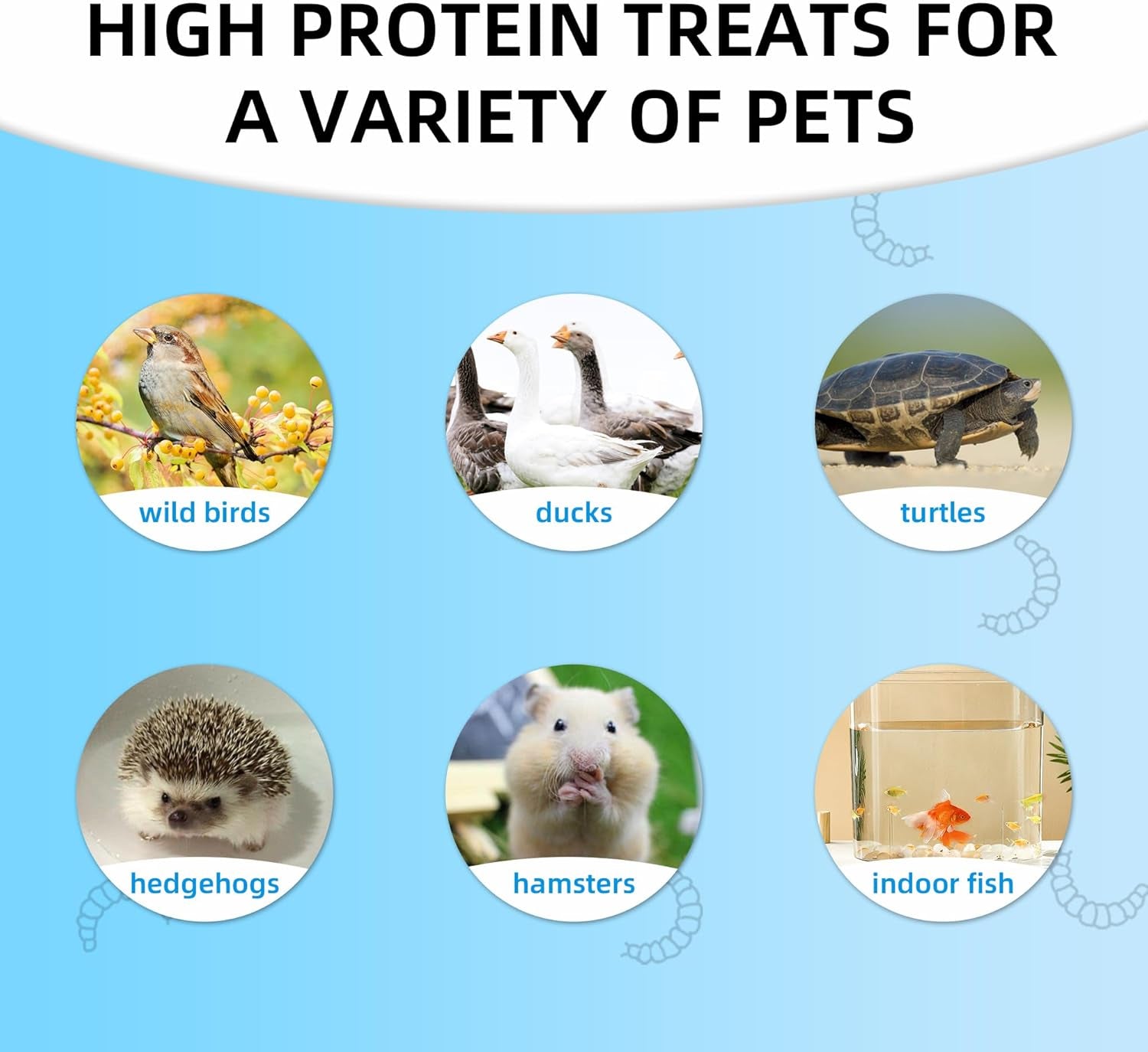 HIGH PROTEIN TREATS FOR A VARIETY OF PETS

wild birds

ducks

turtles

hedgehogs

hamsters

indoor fish